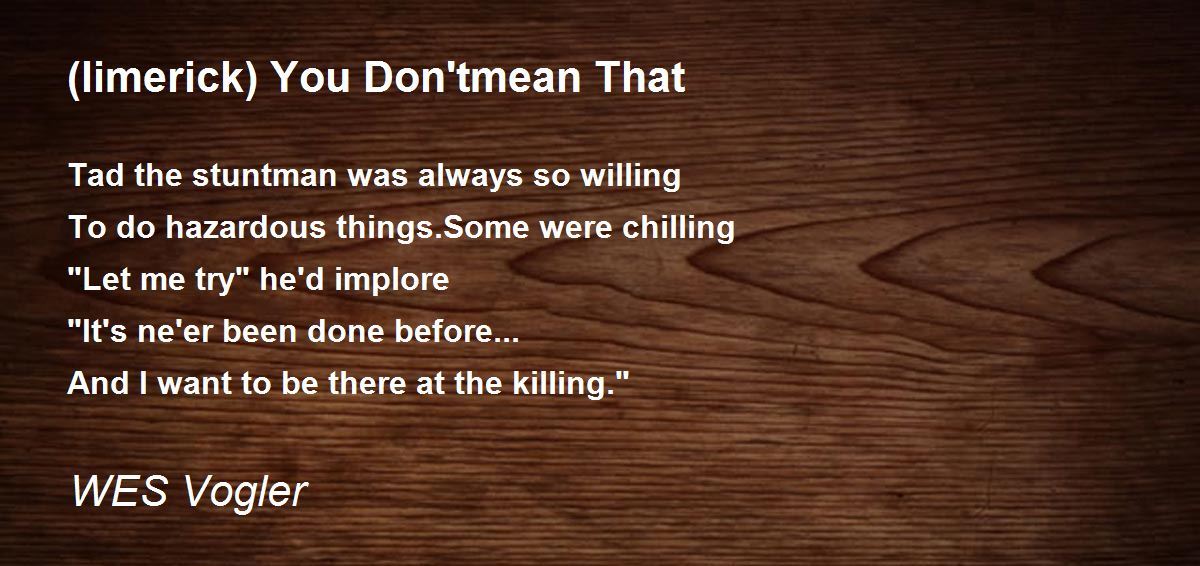 (limerick) You Don'tmean That

Tad the stuntman was always so willing
To do hazardous things.Some were chilling
"Let me try" he'd implore
"It's ne'er been done before...
And I want to be there at the killing."

WES Vogler